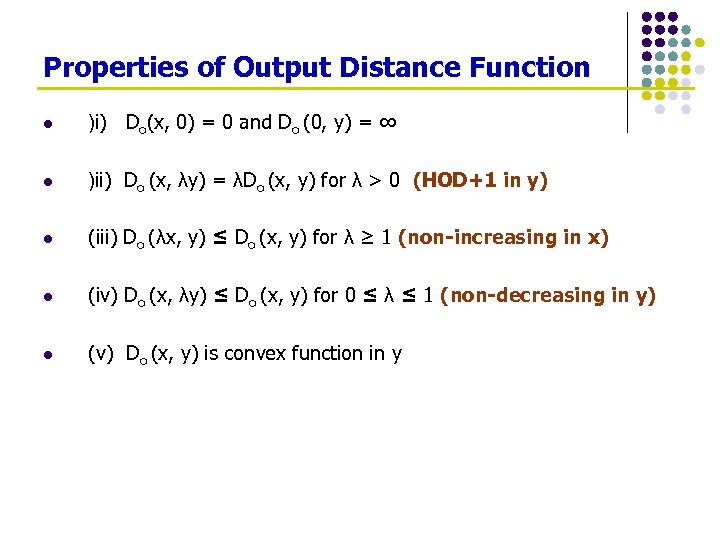 Properties of Output Distance Function

- )i) $D_o(x, 0) = 0$ and $D_o(0, y) = \infty$

- )ii) $D_o(x, \lambda y) = \lambda D_o(x, y)$ for $\lambda > 0$ (HOD+1 in y)

- (iii) $D_o(\lambda x, y) \leq D_o(x, y)$ for $\lambda \geq 1$ (non-increasing in x)

- (iv) $D_o(x, \lambda y) \leq D_o(x, y)$ for $0 \leq \lambda \leq 1$ (non-decreasing in y)

- (v) $D_o(x, y)$ is convex function in y